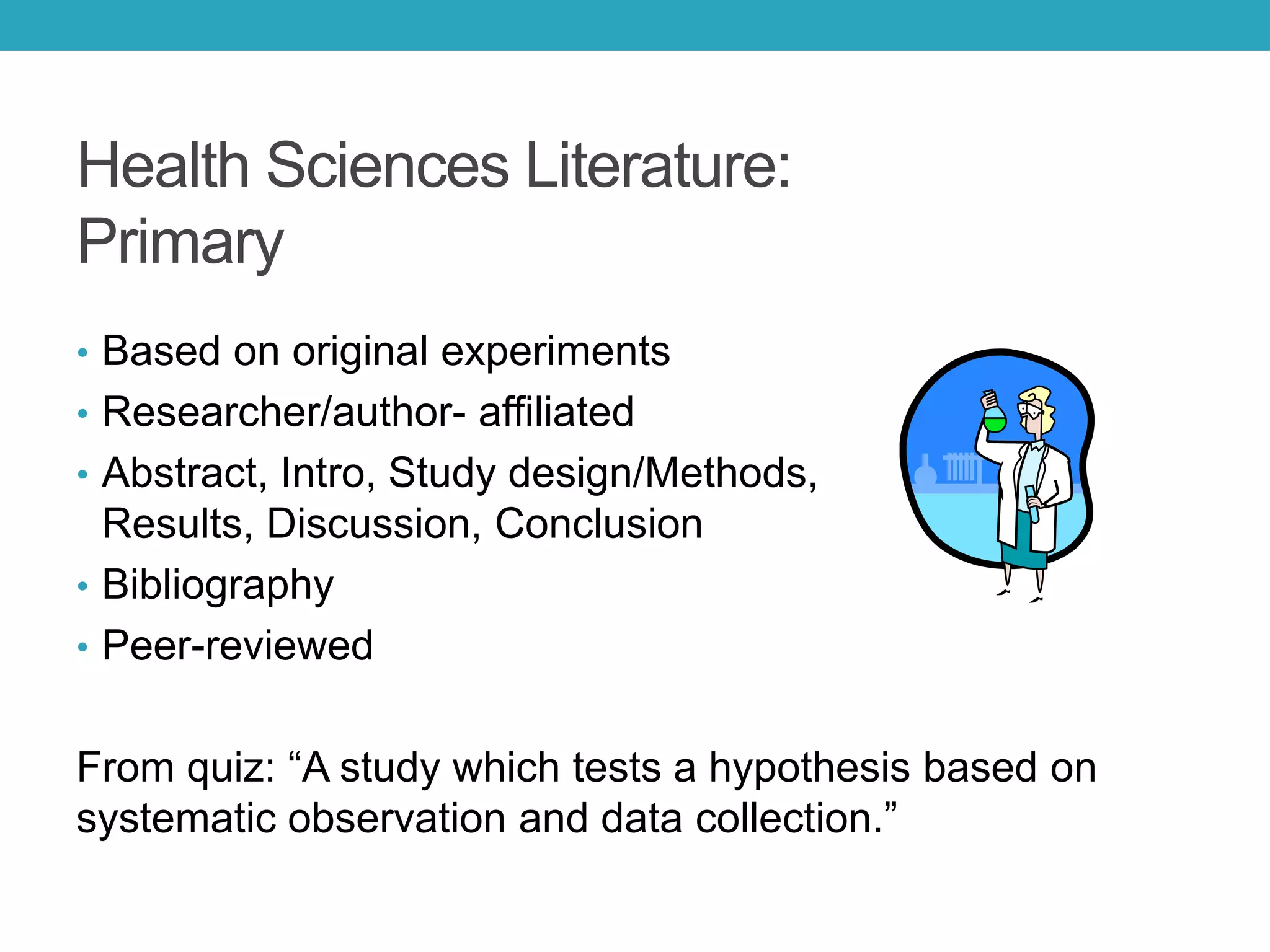 Health Sciences Literature: Primary

• Based on original experiments
• Researcher/author- affiliated
• Abstract, Intro, Study design/Methods, Results, Discussion, Conclusion
• Bibliography
• Peer-reviewed

From quiz: “A study which tests a hypothesis based on systematic observation and data collection.”